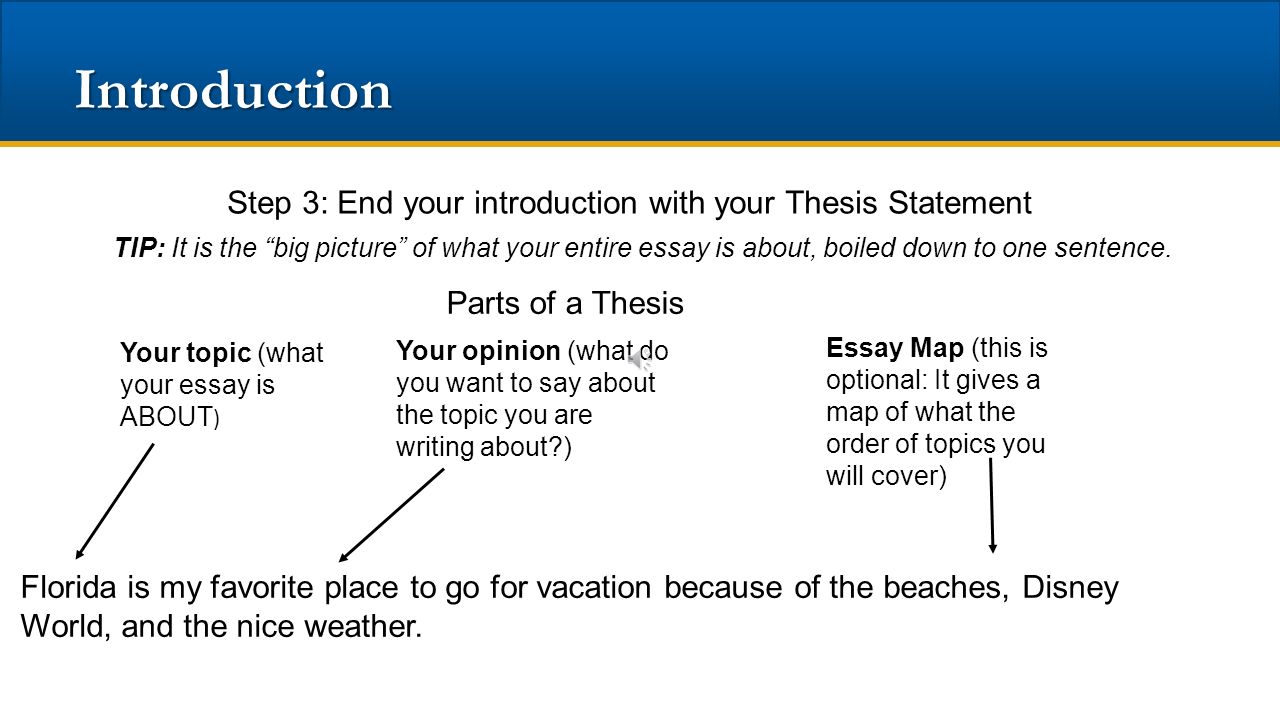 Introduction

Step 3: End your introduction with your Thesis Statement

TIP: It is the “big picture” of what your entire essay is about, boiled down to one sentence.

Parts of a Thesis

Your topic (what your essay is ABOUT)

Your opinion (what do you want to say about the topic you are writing about?)

Essay Map (this is optional: It gives a map of what the order of topics you will cover)

Florida is my favorite place to go for vacation because of the beaches, Disney World, and the nice weather.